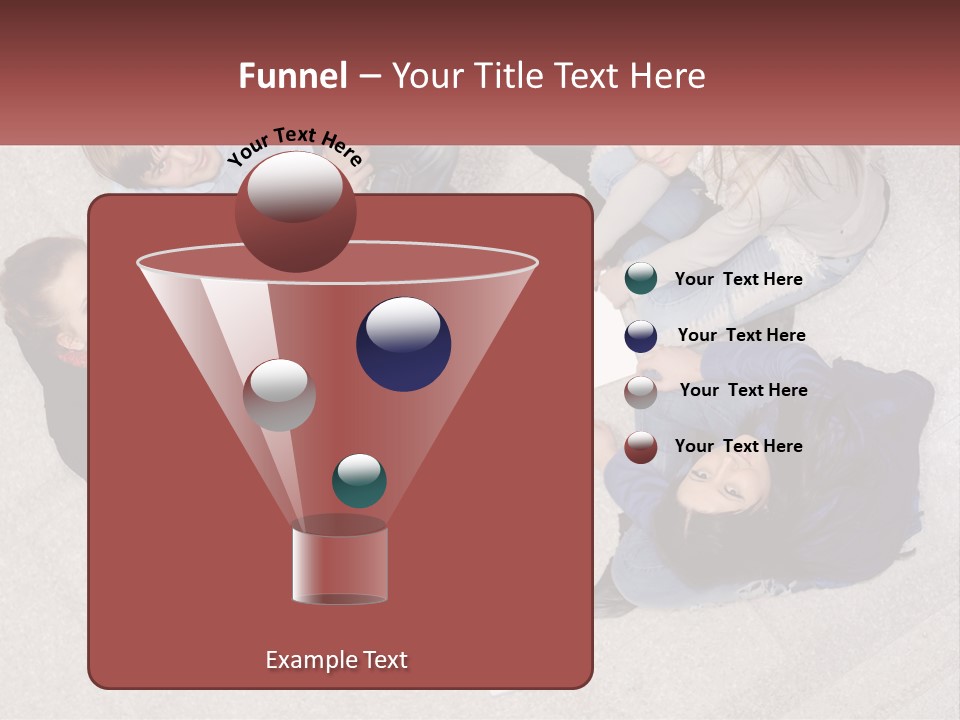 Funnel – Your Title Text Here

Your Text Here

Your Text Here

Your Text Here

Your Text Here

Your Text Here

Example Text